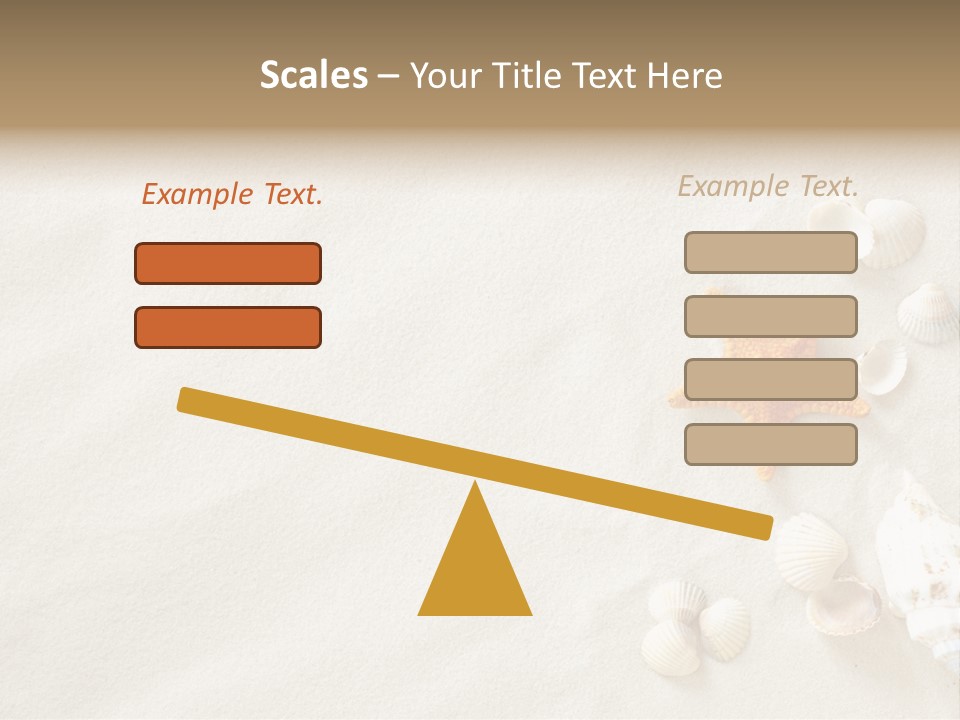 Scales – Your Title Text Here

Example Text.

Example Text.